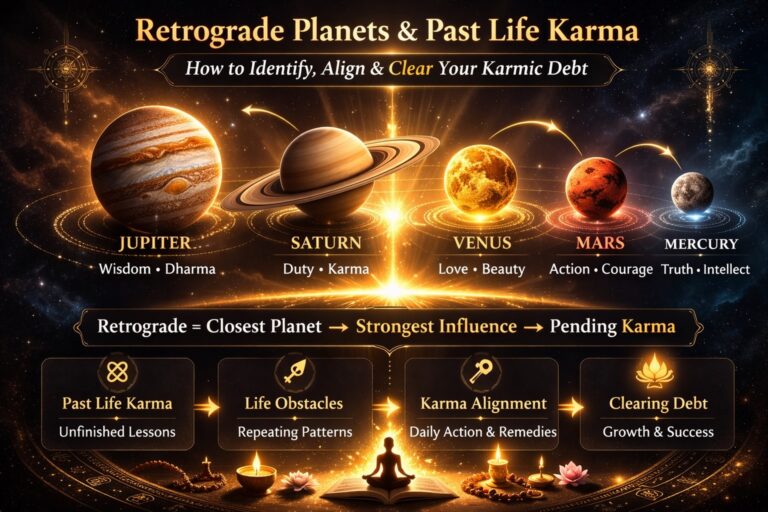 Retrograde Planets & Past Life Karma

How to Identify, Align & Clear Your Karmic Debt

JUPITER
Wisdom • Dharma

SATURN
Duty • Karma

VENUS
Love • Beauty

MARS
Action • Courage

MERCURY
Truth • Intellect

Retrograde = Closest Planet → Strongest Influence → Pending Karma

Past Life Karma
Unfinished Lessons

Life Obstacles
Repeating Patterns

Karma Alignment
Daily Action & Remedies

Clearing Debt
Growth & Success